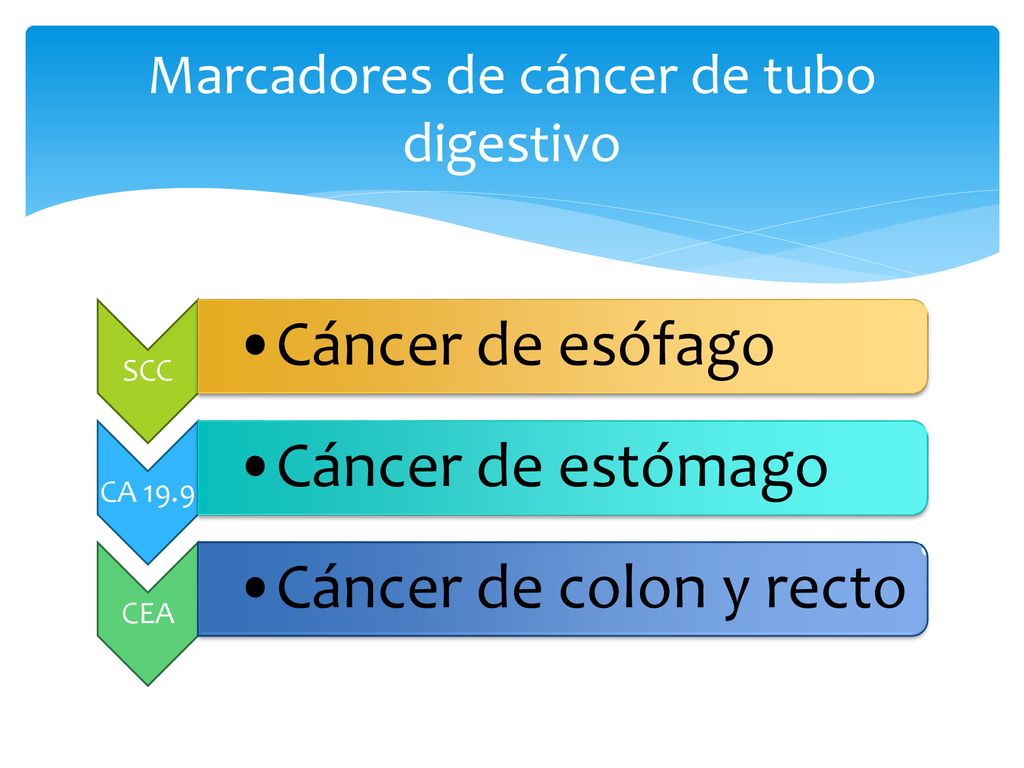 Marcadores de cáncer de tubo digestivo

SCC
• Cáncer de esófago

CA 19.9
• Cáncer de estómago

CEA
• Cáncer de colon y recto